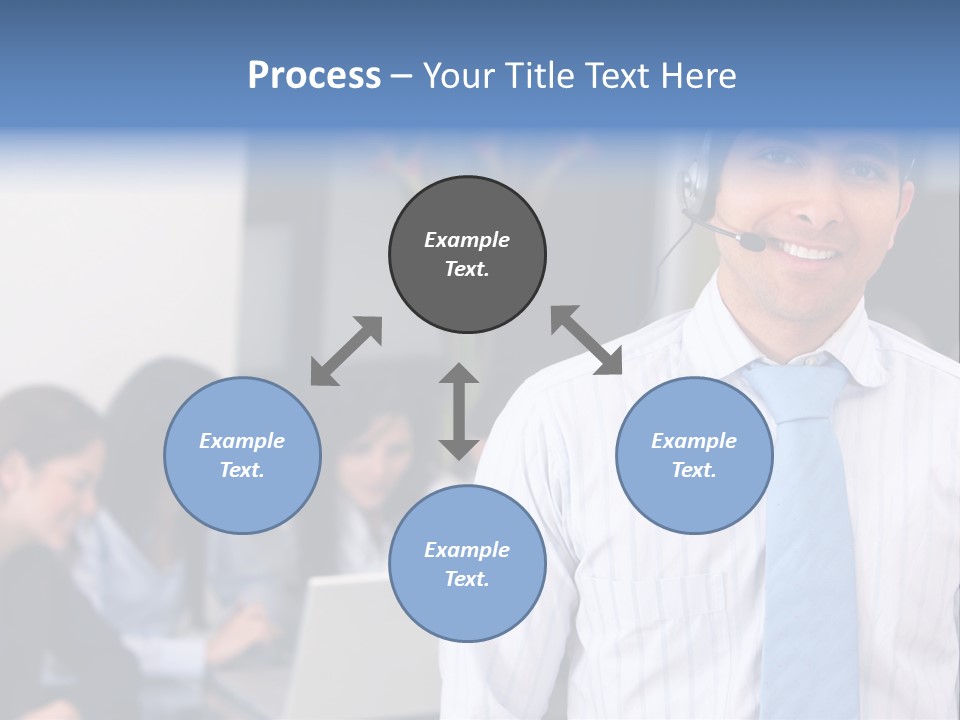 Process – Your Title Text Here

Example Text.

Example Text.

Example Text.

Example Text.